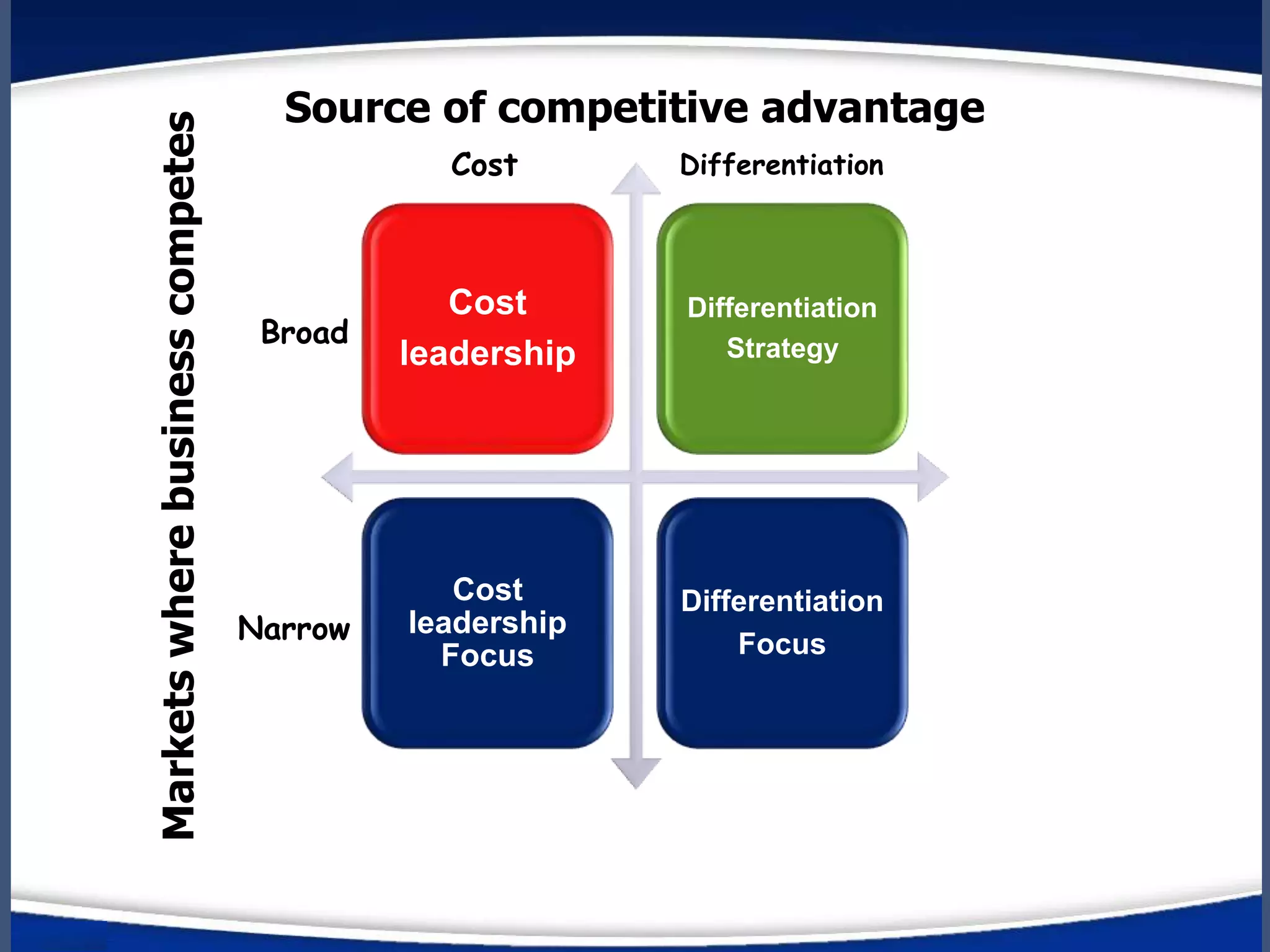 Source of competitive advantage

Markets where business competes

Cost

Differentiation

Broad

Cost leadership

Differentiation Strategy

Narrow

Cost leadership Focus

Differentiation Focus